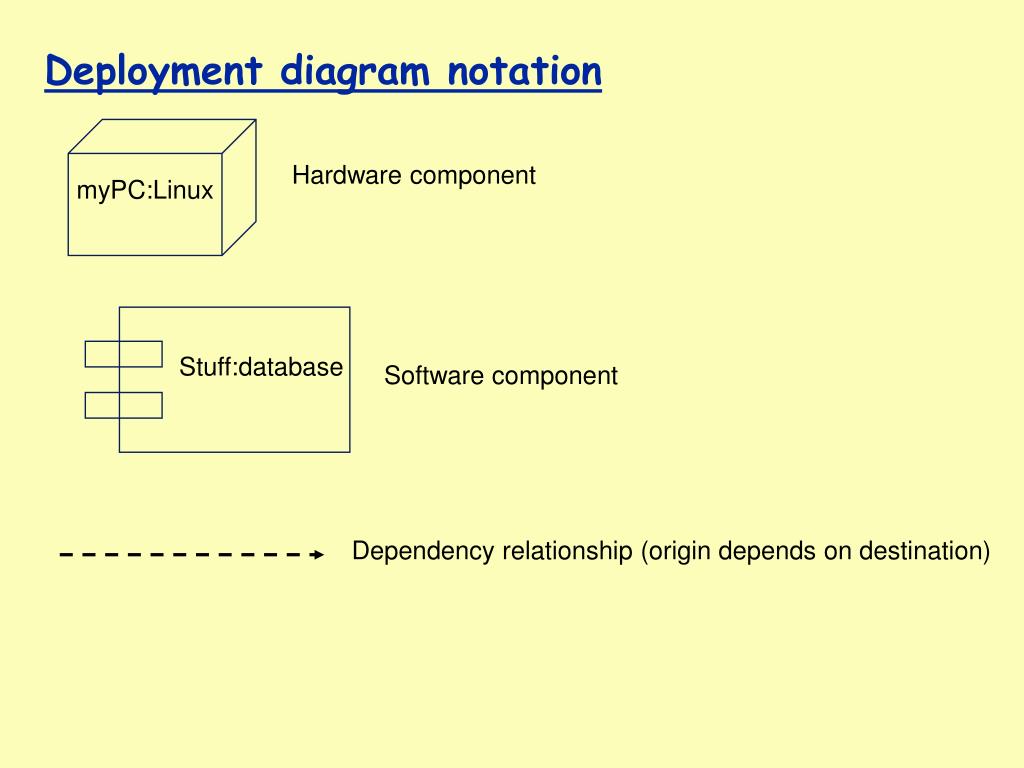 Deployment diagram notation

myPC:Linux

Hardware component

Stuff:database

Software component

Dependency relationship (origin depends on destination)